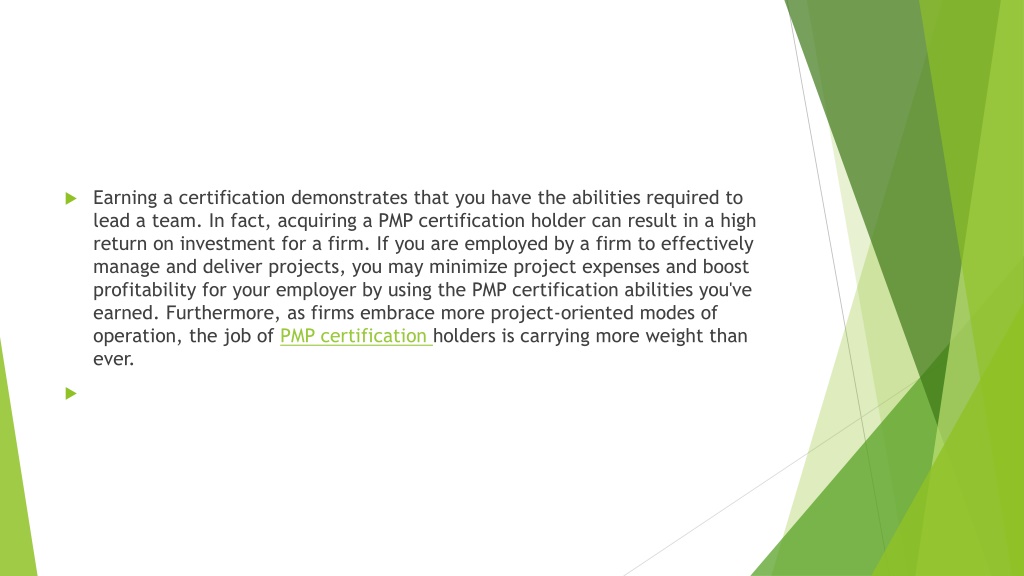 Earning a certification demonstrates that you have the abilities required to lead a team. In fact, acquiring a PMP certification holder can result in a high return on investment for a firm. If you are employed by a firm to effectively manage and deliver projects, you may minimize project expenses and boost profitability for your employer by using the PMP certification abilities you've earned. Furthermore, as firms embrace more project-oriented modes of operation, the job of PMP certification holders is carrying more weight than ever.